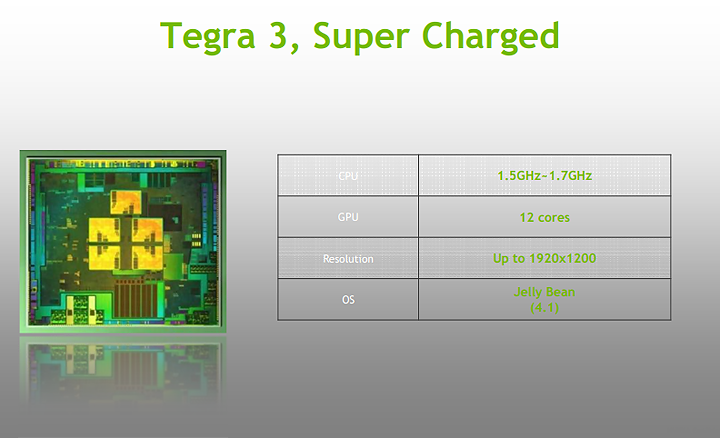 Tegra 3, Super Charged

| CPU | 1.5GHz~1.7GHz |
|---|---|
| GPU | 12 cores |
| Resolution | Up to 1920x1200 |
| OS | Jelly Bean (4.1) |